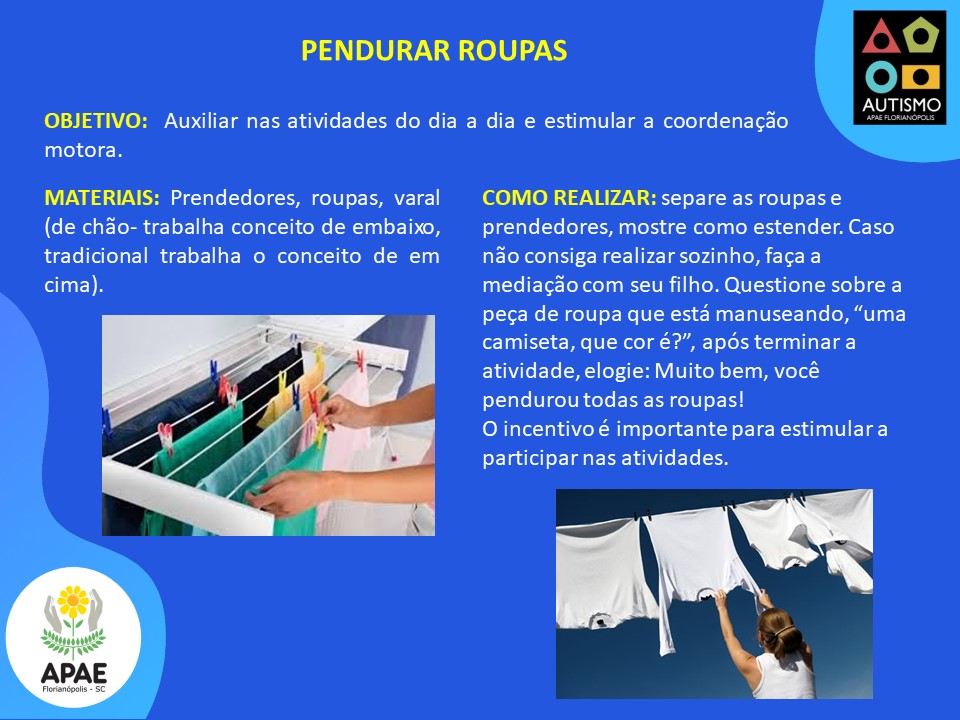 PENDURAR ROUPAS

AUTISMO
APAE FLORIANÓPOLIS

OBJETIVO: Auxiliar nas atividades do dia a dia e estimular a coordenação motora.

MATERIAIS: Prendedores, roupas, varal (de chão- trabalha conceito de embaixo, tradicional trabalha o conceito de em cima).

COMO REALIZAR: separe as roupas e prendedores, mostre como estender. Caso não consiga realizar sozinho, faça a mediação com seu filho. Questione sobre a peça de roupa que está manuseando, “uma camiseta, que cor é?”, após terminar a atividade, elogie: Muito bem, você pendurou todas as roupas!
O incentivo é importante para estimular a participar nas atividades.

APAE
Florianópolis - SC